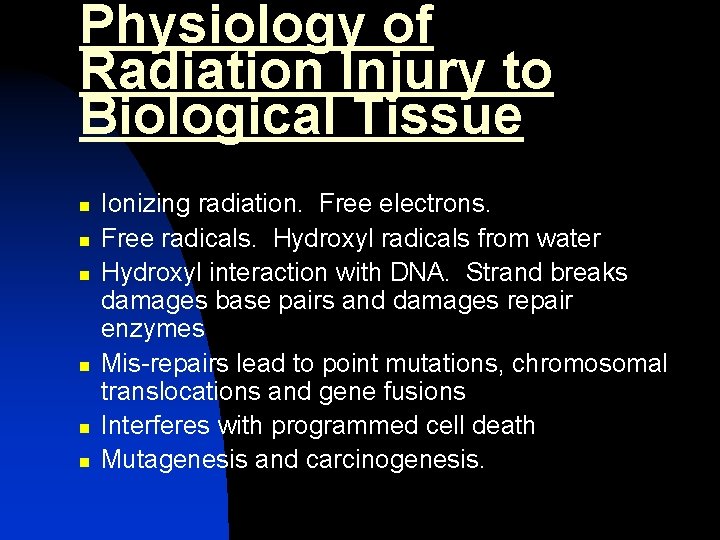 Physiology of Radiation Injury to Biological Tissue

- Ionizing radiation. Free electrons.
- Free radicals. Hydroxyl radicals from water
- Hydroxyl interaction with DNA. Strand breaks damages base pairs and damages repair enzymes
- Mis-repairs lead to point mutations, chromosomal translocations and gene fusions
- Interferes with programmed cell death
- Mutagenesis and carcinogenesis.